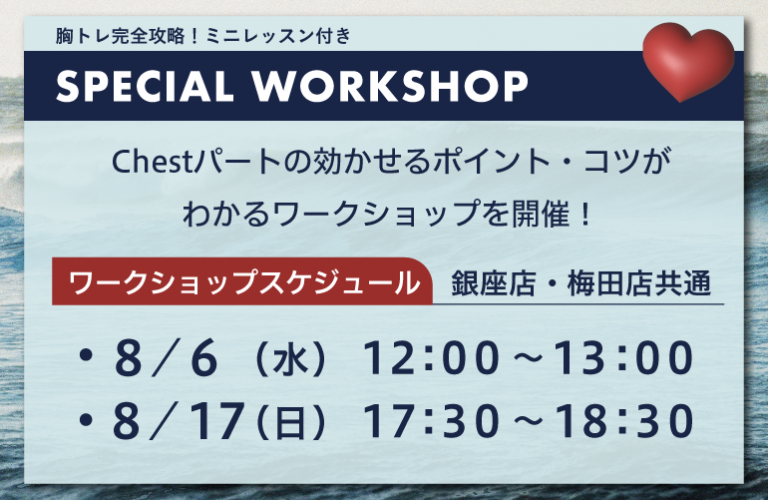 胸トレ完全攻略！ミニレッスン付き

SPECIAL WORKSHOP

Chestパートの効かせるポイント・コツがわかるワークショップを開催！

ワークショップスケジュール　銀座店・梅田店共通

・8／6（水）12:00～13:00
・8／17（日）17:30～18:30